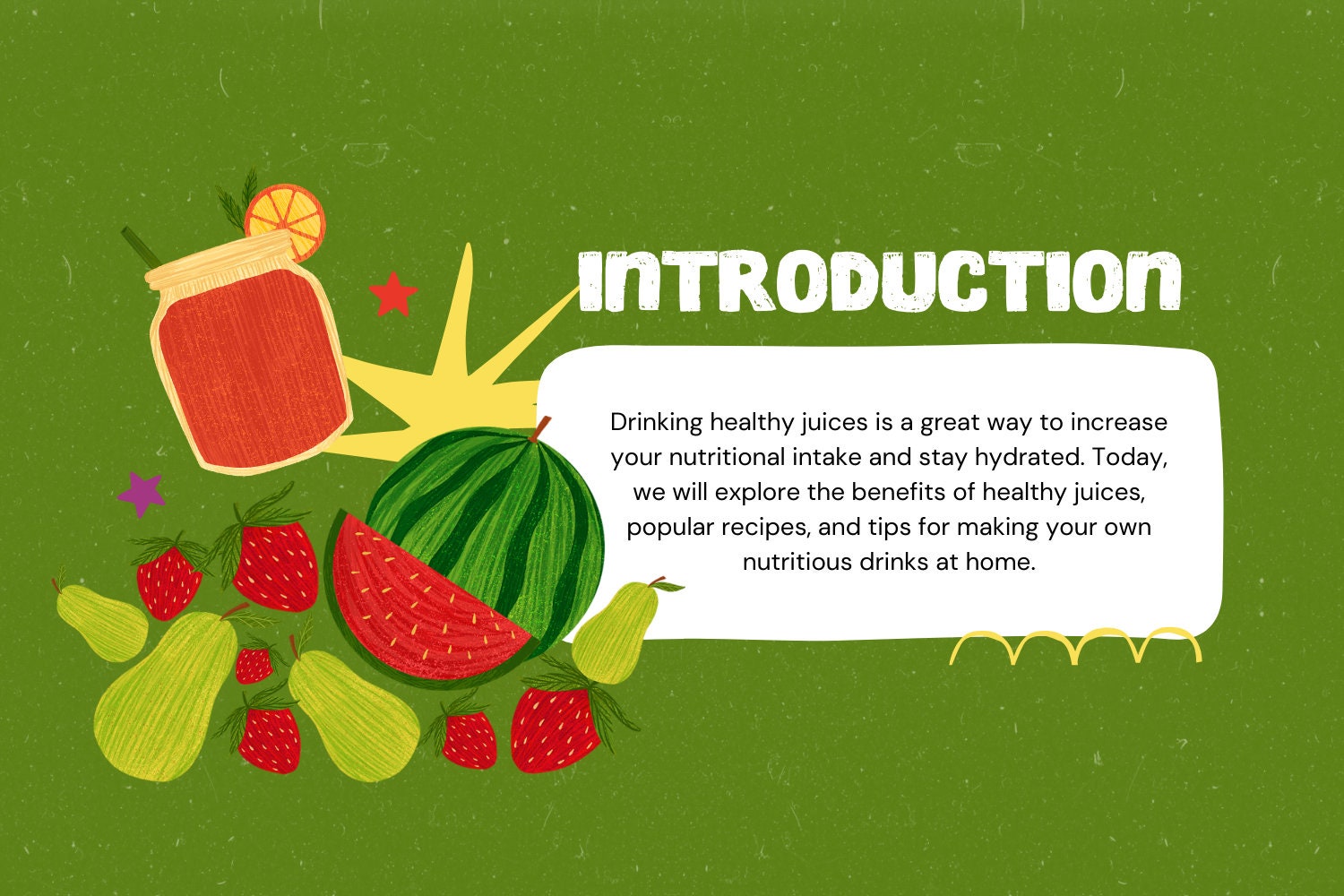 INTRODUCTION

Drinking healthy juices is a great way to increase your nutritional intake and stay hydrated. Today, we will explore the benefits of healthy juices, popular recipes, and tips for making your own nutritious drinks at home.